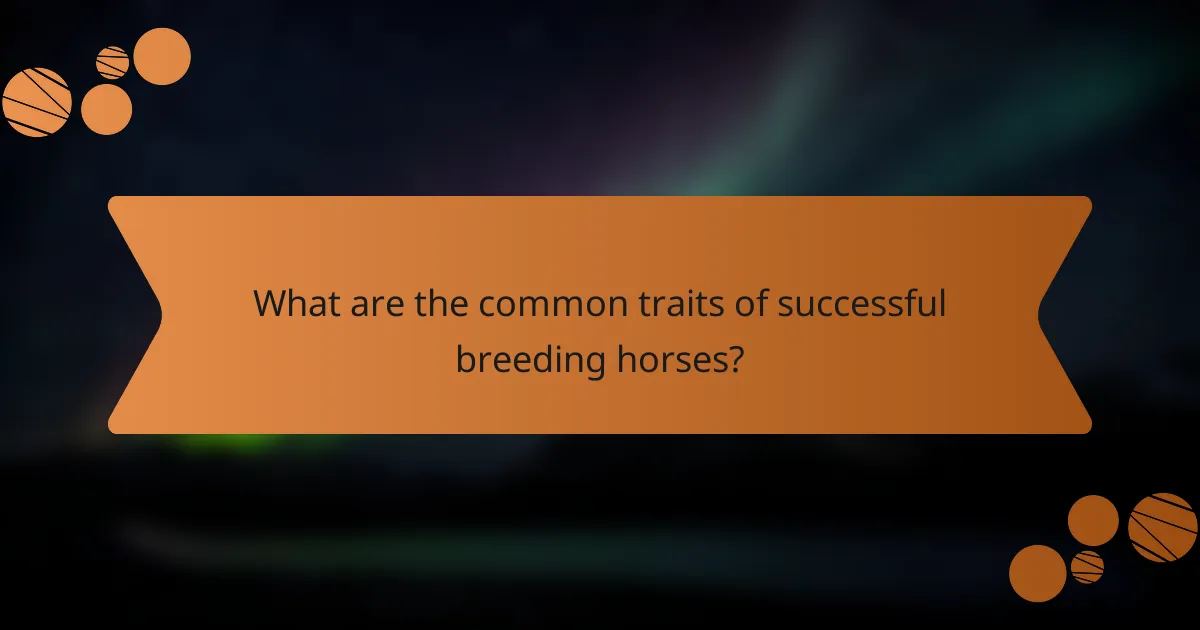 What are the common traits of successful breeding horses?